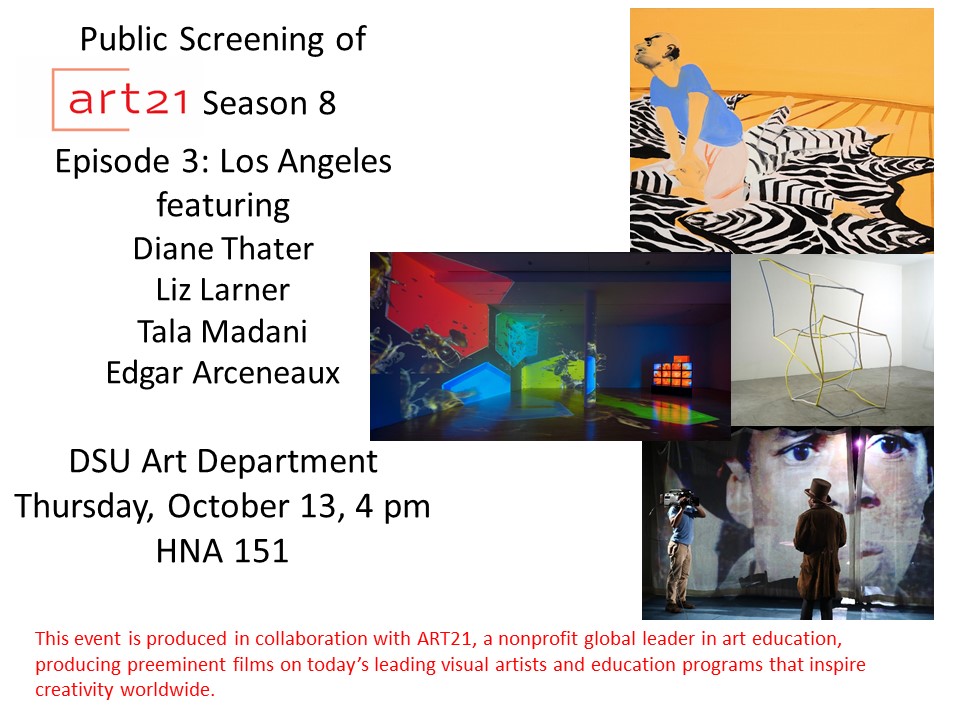 Public Screening of

art21 Season 8

Episode 3: Los Angeles
featuring
Diane Thater
Liz Larner
Tala Madani
Edgar Arceneaux

DSU Art Department
Thursday, October 13, 4 pm
HNA 151

This event is produced in collaboration with ART21, a nonprofit global leader in art education, producing preeminent films on today's leading visual artists and education programs that inspire creativity worldwide.